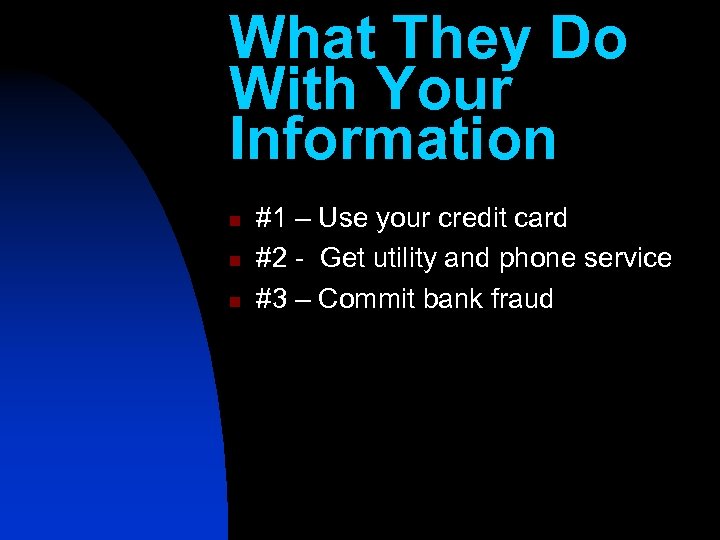 What They Do With Your Information

#1 – Use your credit card
#2 - Get utility and phone service
#3 – Commit bank fraud